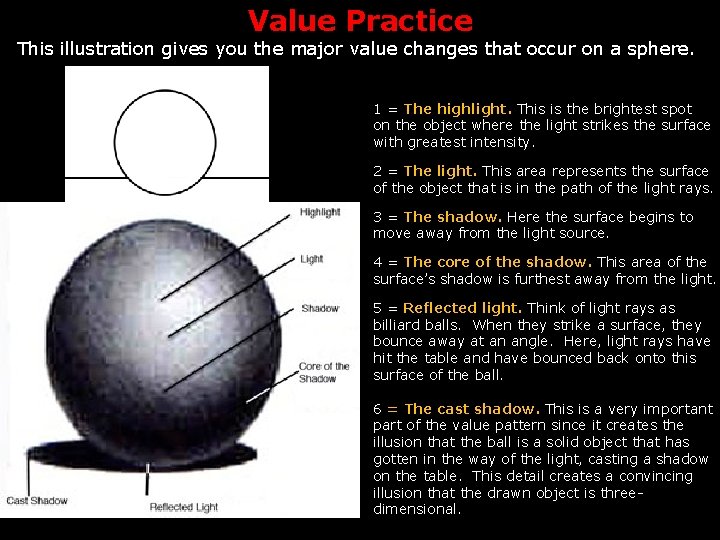 Value Practice

This illustration gives you the major value changes that occur on a sphere.

Highlight

Light

Shadow

Core of the Shadow

Cast Shadow

Reflected Light

1 = The highlight. This is the brightest spot on the object where the light strikes the surface with greatest intensity.

2 = The light. This area represents the surface of the object that is in the path of the light rays.

3 = The shadow. Here the surface begins to move away from the light source.

4 = The core of the shadow. This area of the surface's shadow is furthest away from the light.

5 = Reflected light. Think of light rays as billiard balls. When they strike a surface, they bounce away at an angle. Here, light rays have hit the table and have bounced back onto this surface of the ball.

6 = The cast shadow. This is a very important part of the value pattern since it creates the illusion that the ball is a solid object that has gotten in the way of the light, casting a shadow on the table. This detail creates a convincing illusion that the drawn object is three-dimensional.